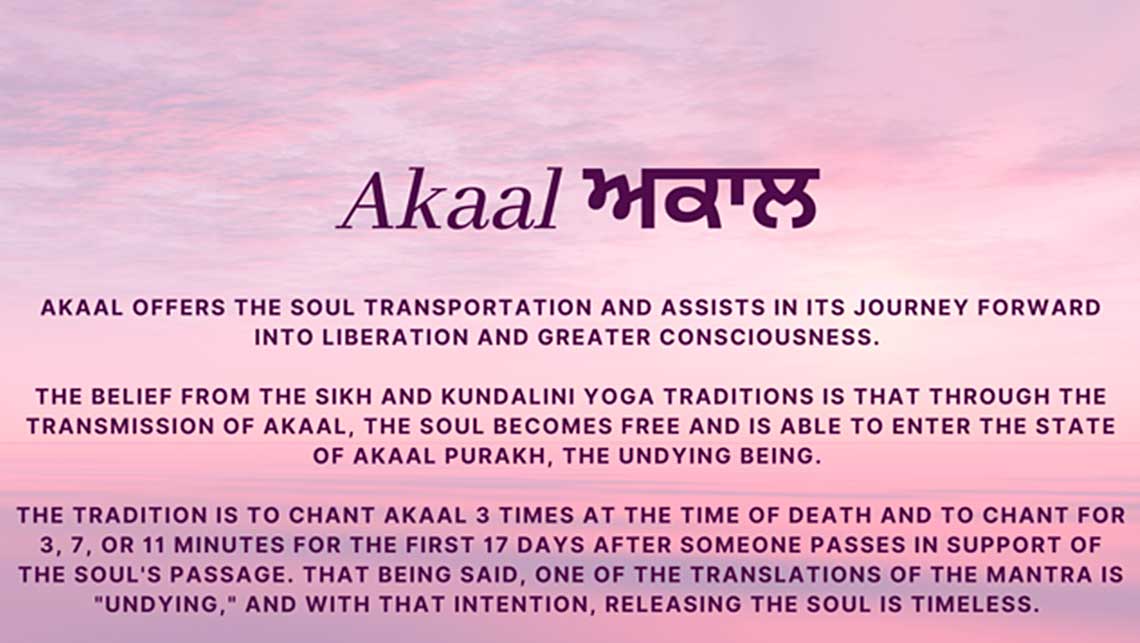 Akaal ਅਕਾਲ

AKAAL OFFERS THE SOUL TRANSPORTATION AND ASSISTS IN ITS JOURNEY FORWARD INTO LIBERATION AND GREATER CONSCIOUSNESS.

THE BELIEF FROM THE SIKH AND KUNDALINI YOGA TRADITIONS IS THAT THROUGH THE TRANSMISSION OF AKAAL, THE SOUL BECOMES FREE AND IS ABLE TO ENTER THE STATE OF AKAAL PURAKH, THE UNDYING BEING.

THE TRADITION IS TO CHANT AKAAL 3 TIMES AT THE TIME OF DEATH AND TO CHANT FOR 3, 7, OR 11 MINUTES FOR THE FIRST 17 DAYS AFTER SOMEONE PASSES IN SUPPORT OF THE SOUL'S PASSAGE. THAT BEING SAID, ONE OF THE TRANSLATIONS OF THE MANTRA IS "UNDYING," AND WITH THAT INTENTION, RELEASING THE SOUL IS TIMELESS.